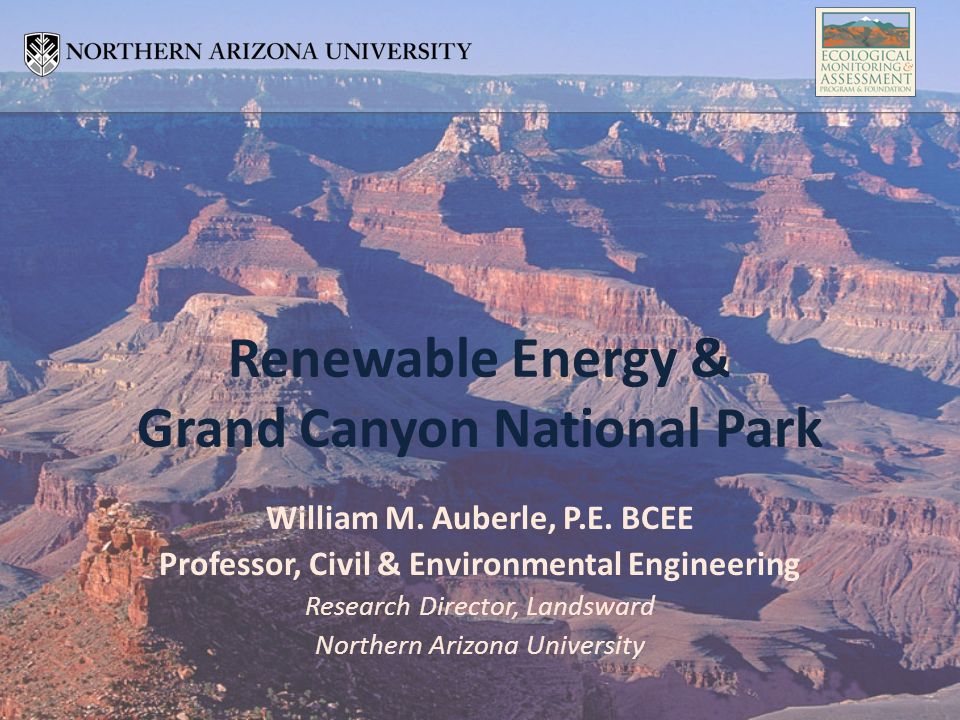 NORTHERN ARIZONA UNIVERSITY

ECOLOGICAL MONITORING & ASSESSMENT PROGRAM & FOUNDATION

Renewable Energy &
Grand Canyon National Park

William M. Auberle, P.E. BCEE
Professor, Civil & Environmental Engineering
Research Director, Landsward
Northern Arizona University